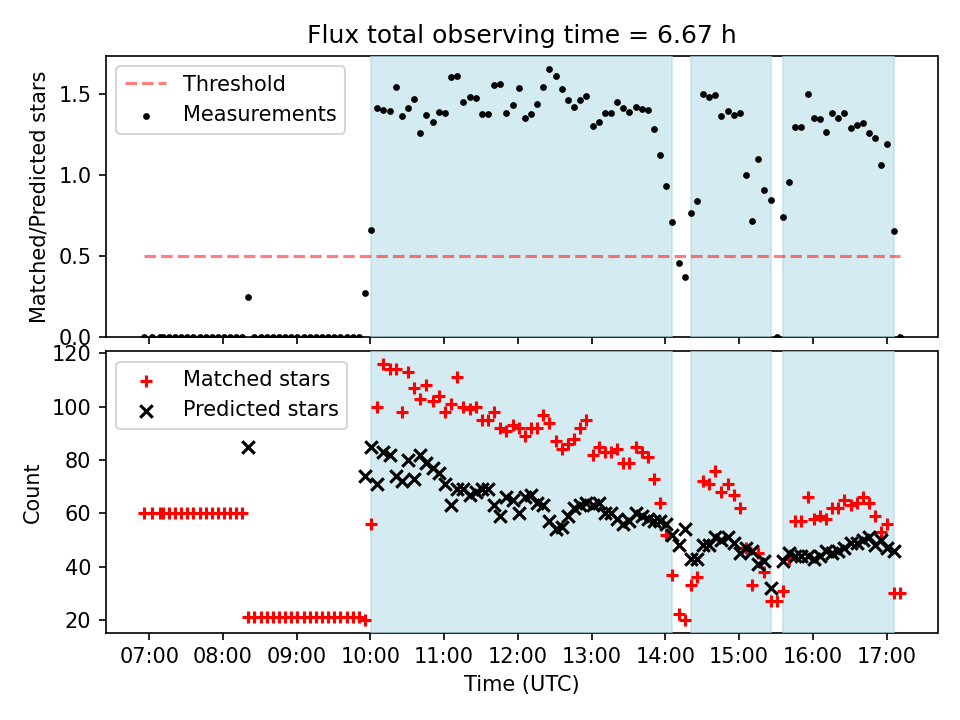 Flux total observing time = 6.67 h

Threshold
Measurements

Matched/Predicted stars
1.5
1.0
0.5
0.0

Matched stars
Predicted stars

Count
120
100
80
60
40
20

07:00 08:00 09:00 10:00 11:00 12:00 13:00 14:00 15:00 16:00 17:00
Time (UTC)